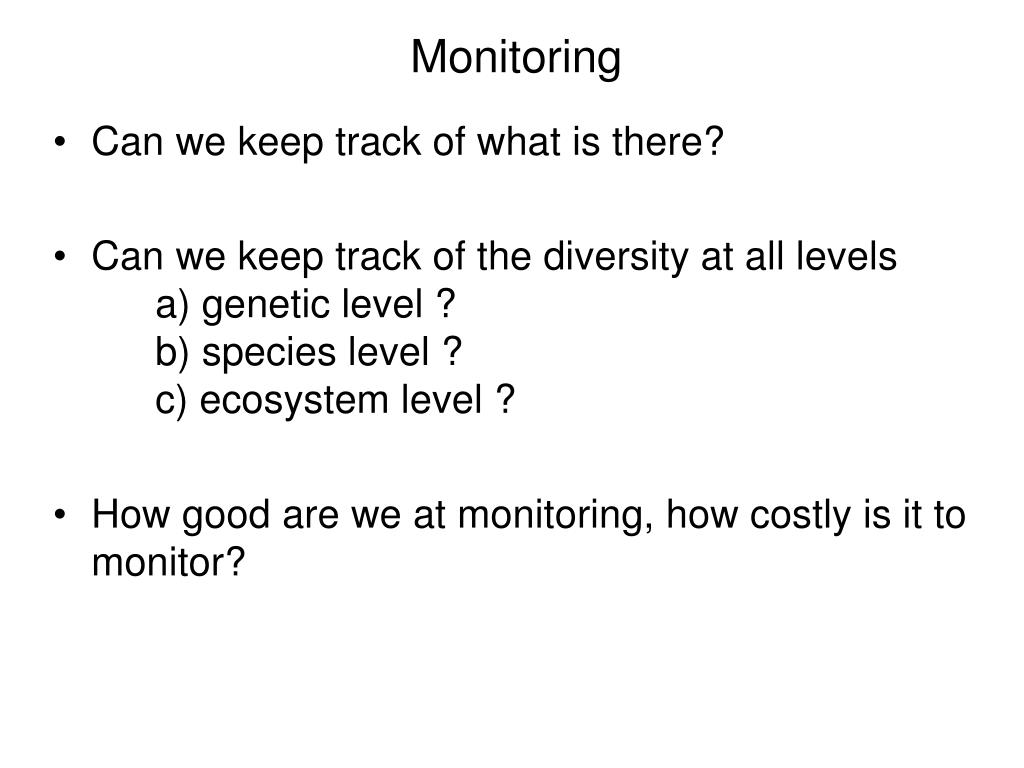 Monitoring

• Can we keep track of what is there?

• Can we keep track of the diversity at all levels
a) genetic level ?
b) species level ?
c) ecosystem level ?

• How good are we at monitoring, how costly is it to monitor?